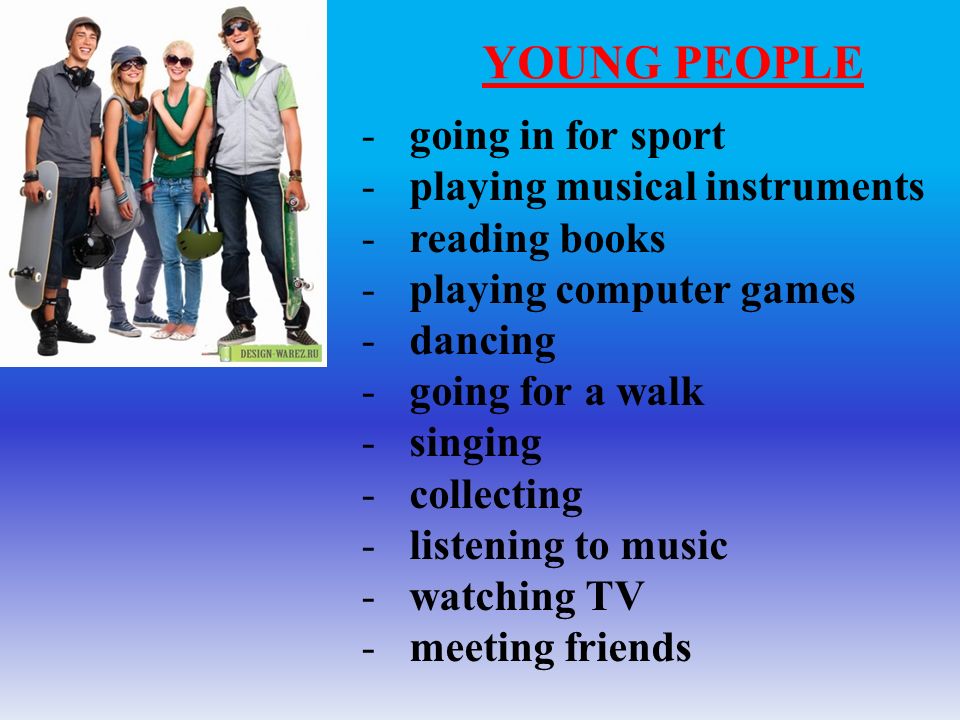 DESIGN-WAREZ.RU

YOUNG PEOPLE

- going in for sport
- playing musical instruments
- reading books
- playing computer games
- dancing
- going for a walk
- singing
- collecting
- listening to music
- watching TV
- meeting friends